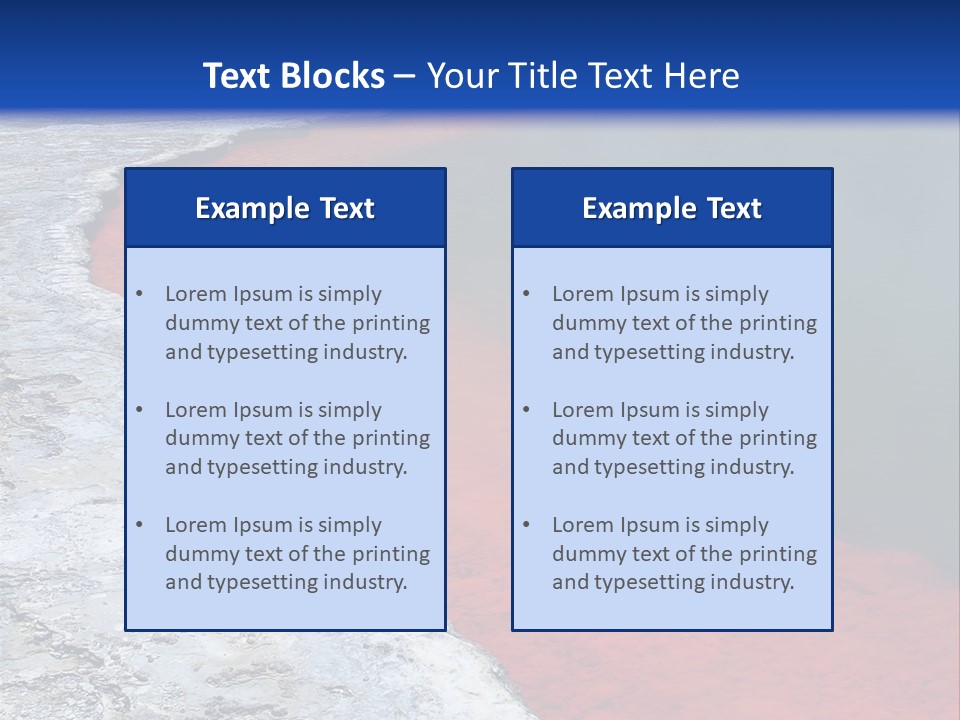 Text Blocks – Your Title Text Here

Example Text

• Lorem Ipsum is simply dummy text of the printing and typesetting industry.

• Lorem Ipsum is simply dummy text of the printing and typesetting industry.

• Lorem Ipsum is simply dummy text of the printing and typesetting industry.

Example Text

• Lorem Ipsum is simply dummy text of the printing and typesetting industry.

• Lorem Ipsum is simply dummy text of the printing and typesetting industry.

• Lorem Ipsum is simply dummy text of the printing and typesetting industry.